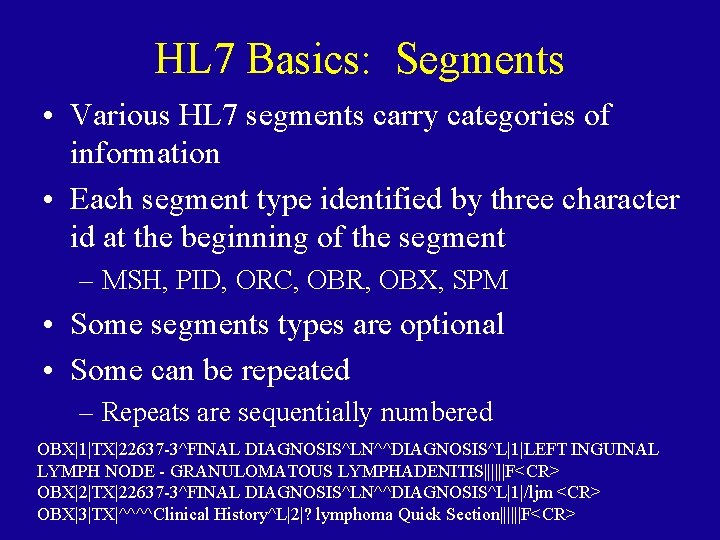 HL7 Basics: Segments

• Various HL7 segments carry categories of information

• Each segment type identified by three character id at the beginning of the segment

– MSH, PID, ORC, OBR, OBX, SPM

• Some segments types are optional

• Some can be repeated

– Repeats are sequentially numbered

OBX|1|TX|22637-3^FINAL DIAGNOSIS^LN^^DIAGNOSIS^L|1|LEFT INGUINAL LYMPH NODE - GRANULOMATOUS LYMPHADENITIS||||||F<CR>
OBX|2|TX|22637-3^FINAL DIAGNOSIS^LN^^DIAGNOSIS^L|1|/ljm <CR>
OBX|3|TX|^^^^Clinical History^L|2|? lymphoma Quick Section||||||F<CR>